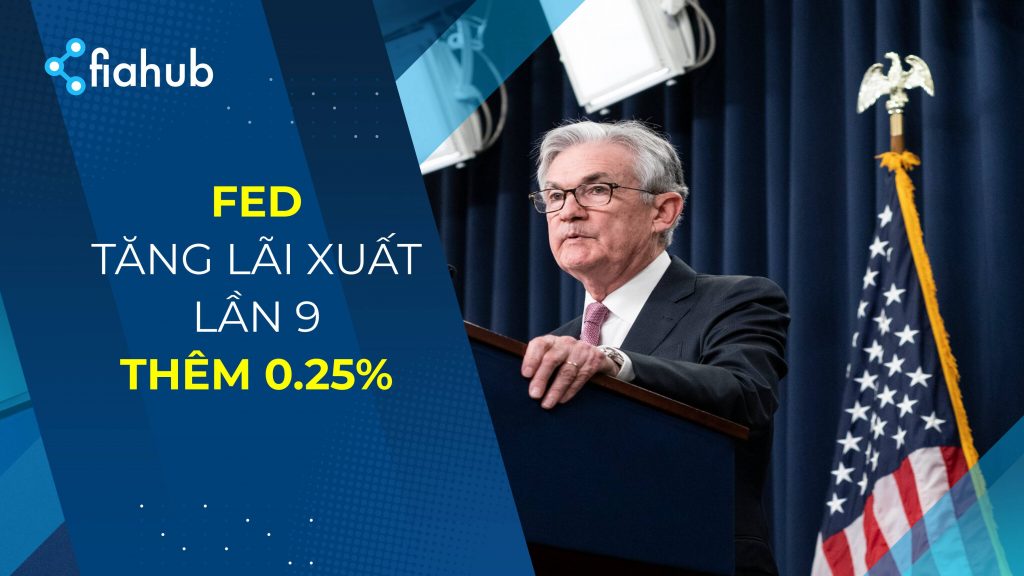 fiahub

FED
TĂNG LÃI XUẤT
LẦN 9
THÊM 0.25%